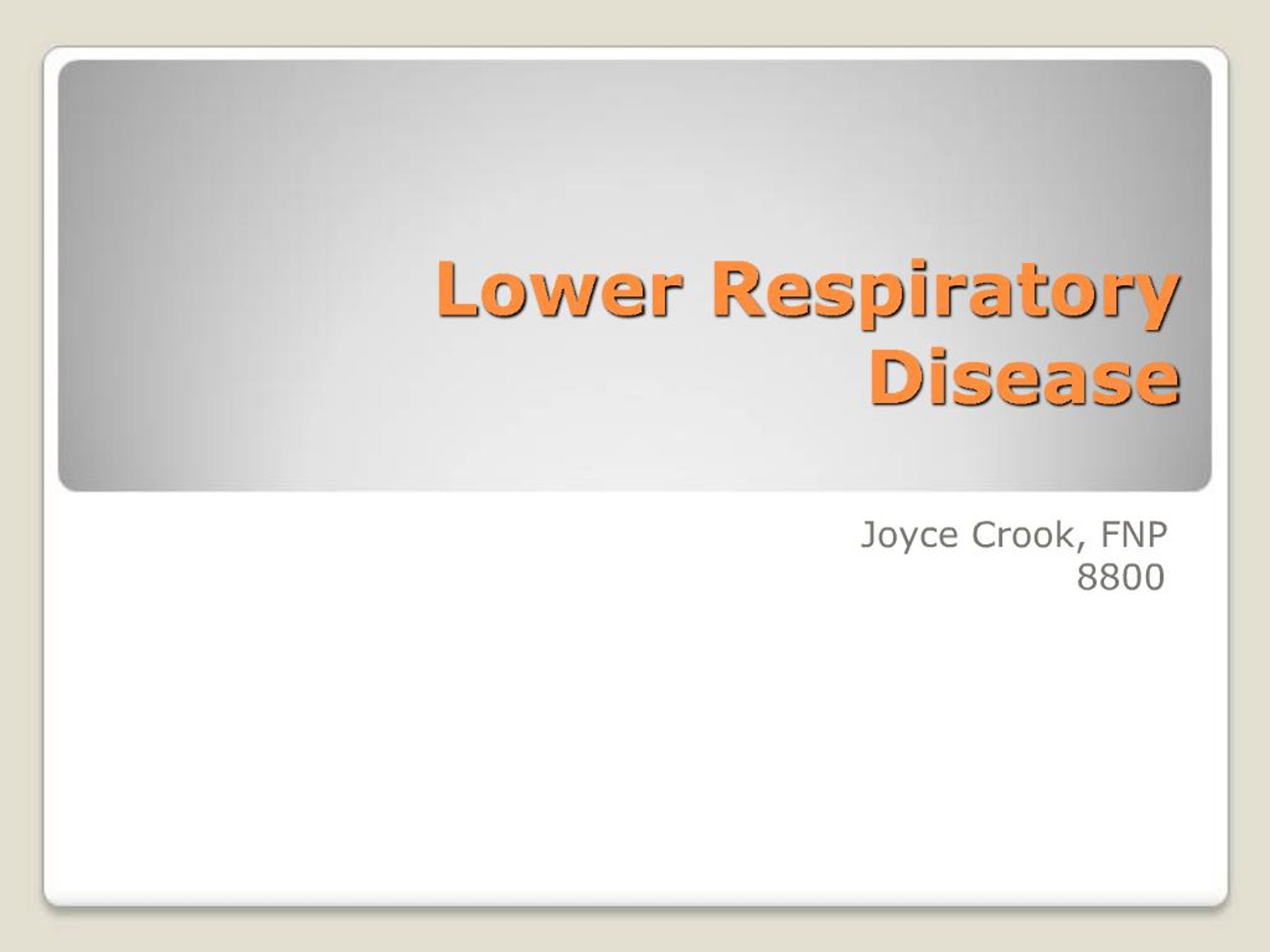 Lower Respiratory Disease

Joyce Crook, FNP
8800